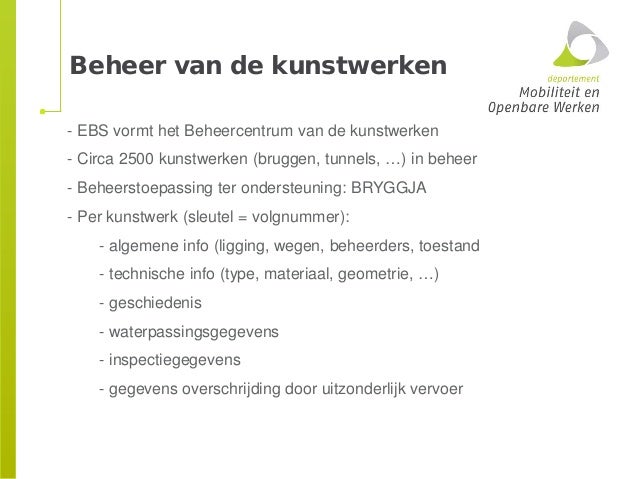 Beheer van de kunstwerken

departement
Mobiliteit en
Openbare Werken

- EBS vormt het Beheercentrum van de kunstwerken

- Circa 2500 kunstwerken (bruggen, tunnels, …) in beheer

- Beheerstoepassing ter ondersteuning: BRYGGJA

- Per kunstwerk (sleutel = volgnummer):

- algemene info (ligging, wegen, beheerders, toestand

- technische info (type, materiaal, geometrie, …)

- geschiedenis

- waterpassingsgegevens

- inspectiegegevens

- gegevens overschrijding door uitzonderlijk vervoer